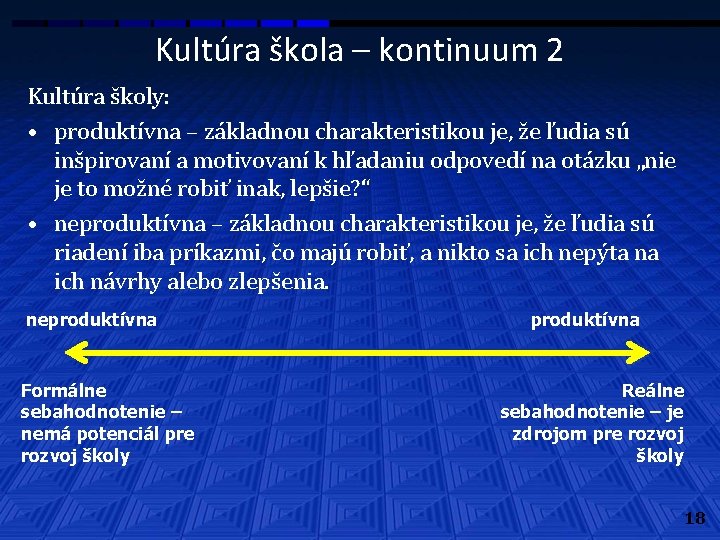 Kultúra škola – kontinuum 2

Kultúra školy:

• produktívna – základnou charakteristikou je, že ľudia sú inšpirovaní a motivovaní k hľadaniu odpovedí na otázku „nie je to možné robiť inak, lepšie?“

• neproduktívna – základnou charakteristikou je, že ľudia sú riadení iba príkazmi, čo majú robiť, a nikto sa ich nepýta na ich návrhy alebo zlepšenia.

neproduktívna

produktívna

Formálne sebahodnotenie – nemá potenciál pre rozvoj školy

Reálne sebahodnotenie – je zdrojom pre rozvoj školy

18